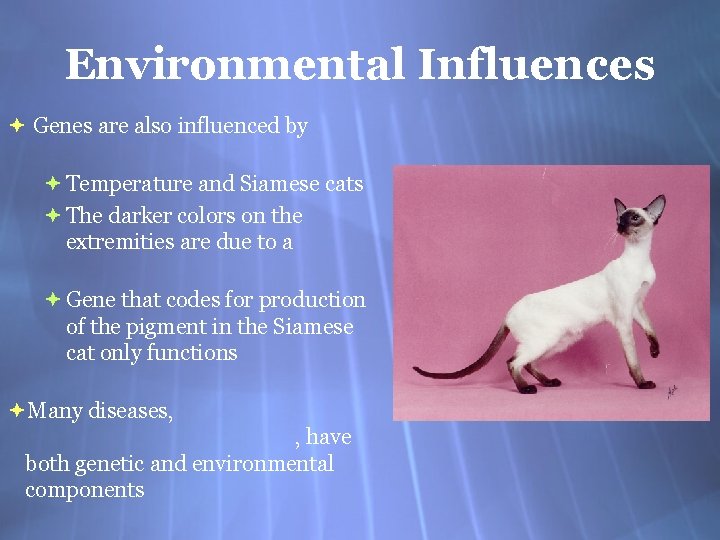 Environmental Influences

Genes are also influenced by

Temperature and Siamese cats

The darker colors on the extremities are due to a

Gene that codes for production of the pigment in the Siamese cat only functions

Many diseases, , have both genetic and environmental components